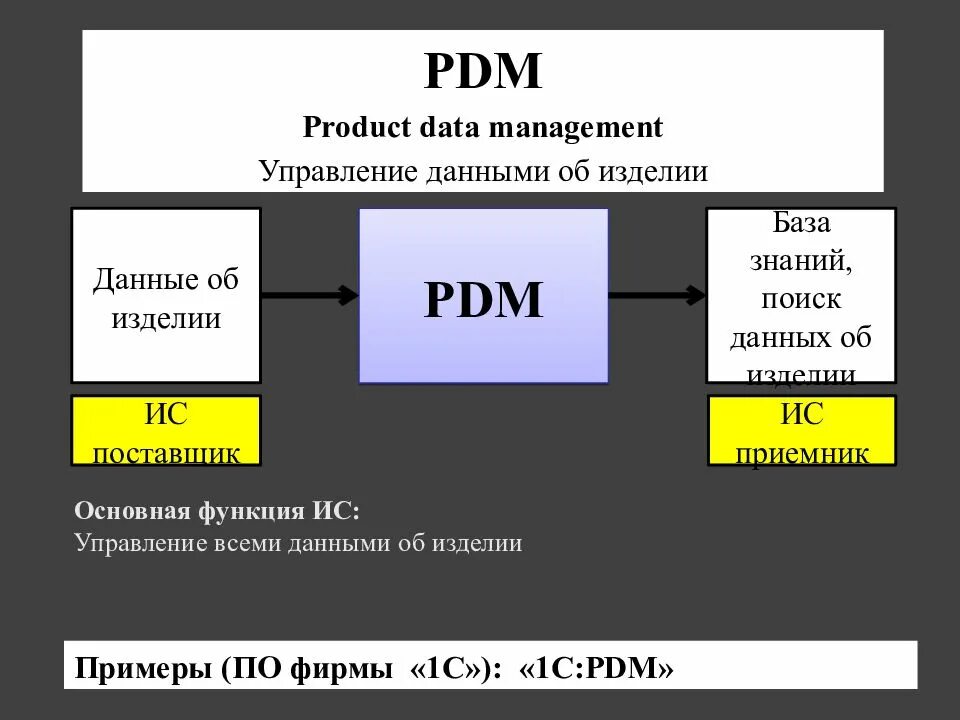 PDM
Product data management
Управление данными об изделии

Данные об изделии

PDM

База знаний, поиск данных об изделии

ИС поставщик

ИС приемник

Основная функция ИС:
Управление всеми данными об изделии

Примеры (ПО фирмы «1С»): «1С:PDM»